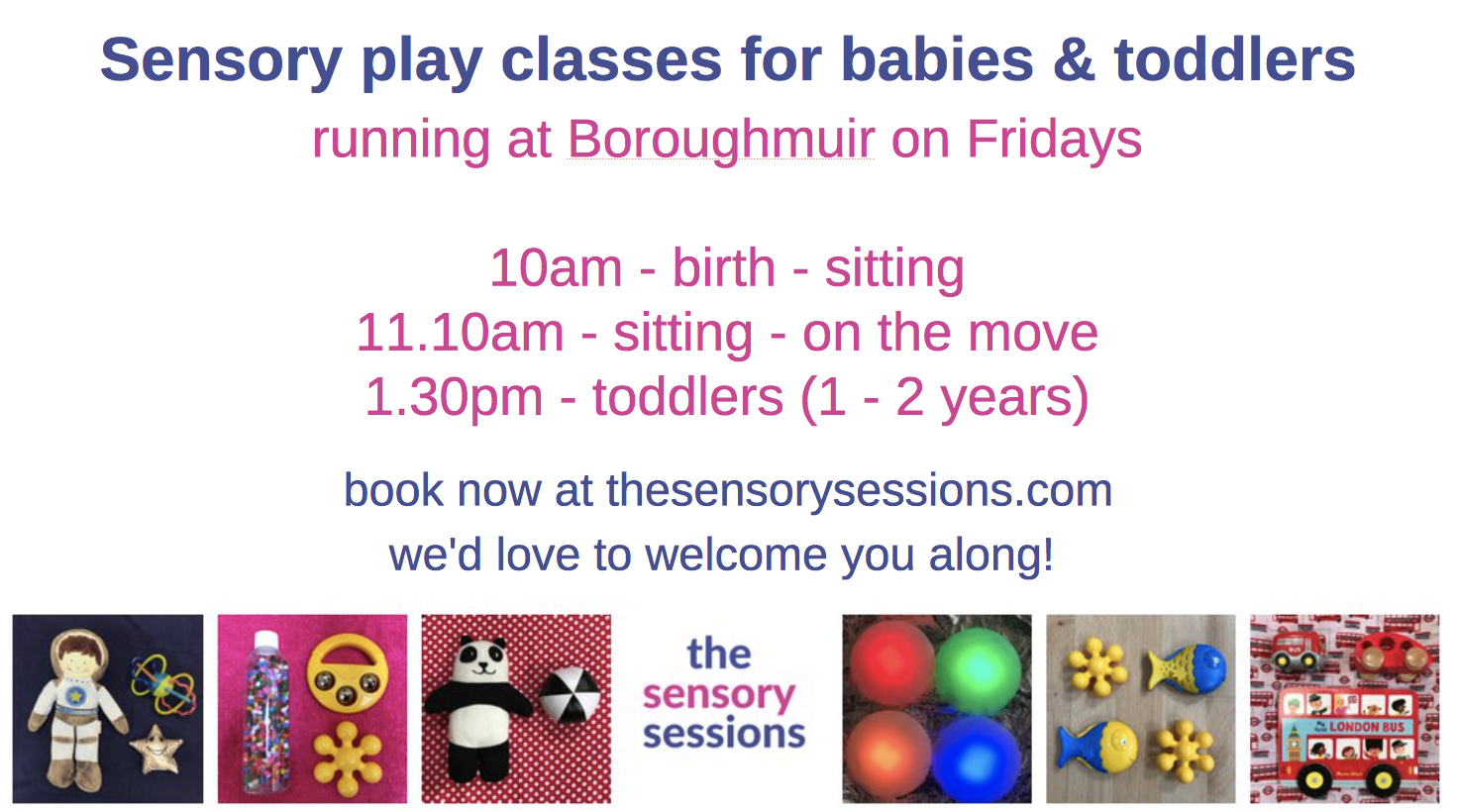 Sensory play classes for babies & toddlers
running at Boroughmuir on Fridays

10am - birth - sitting
11.10am - sitting - on the move
1.30pm - toddlers (1 - 2 years)

book now at thesensorysessions.com
we'd love to welcome you along!

the
sensory
sessions

LONDON BUS